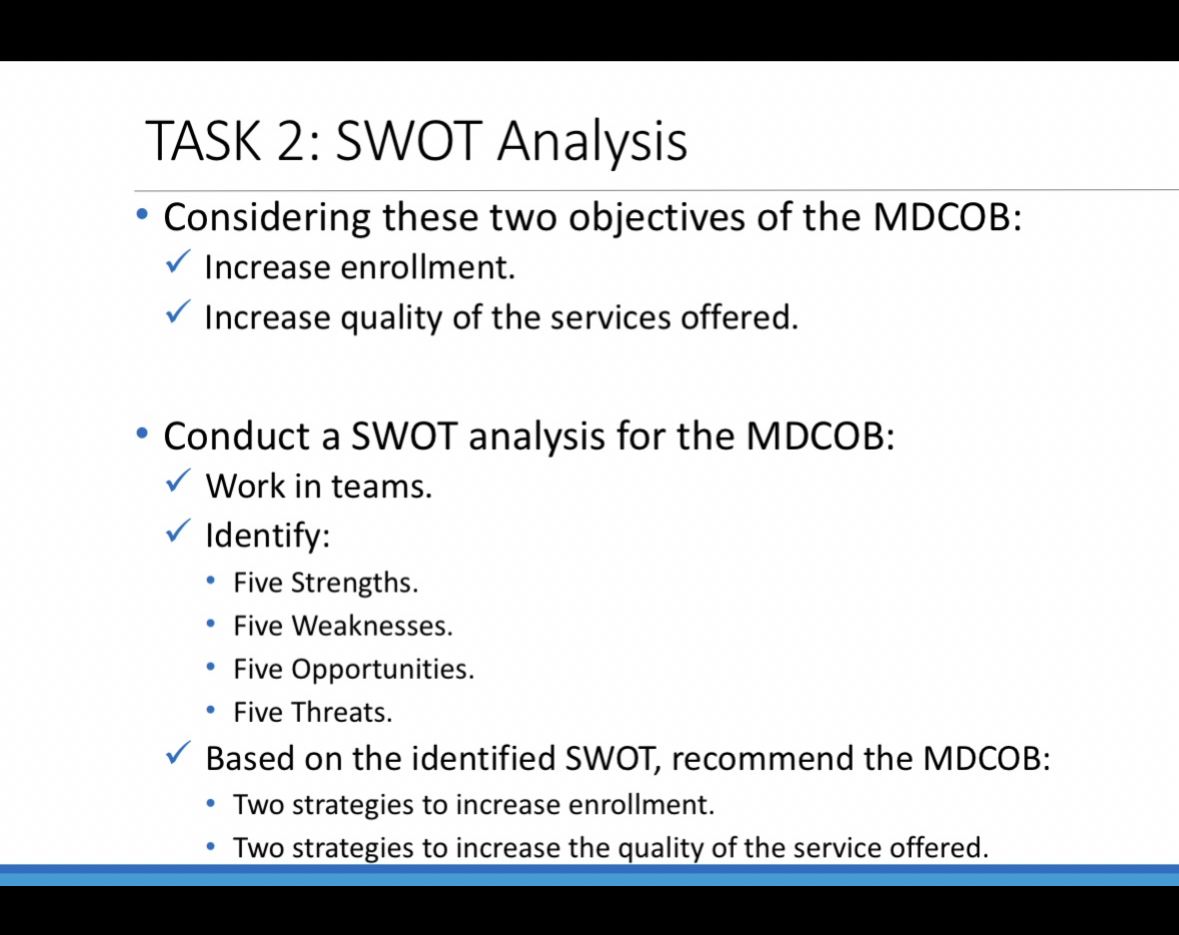 TASK 2: SWOT Analysis

• Considering these two objectives of the MDCOB:
✓ Increase enrollment.
✓ Increase quality of the services offered.

• Conduct a SWOT analysis for the MDCOB:
✓ Work in teams.
✓ Identify:
• Five Strengths.
• Five Weaknesses.
• Five Opportunities.
• Five Threats.
✓ Based on the identified SWOT, recommend the MDCOB:
• Two strategies to increase enrollment.
• Two strategies to increase the quality of the service offered.